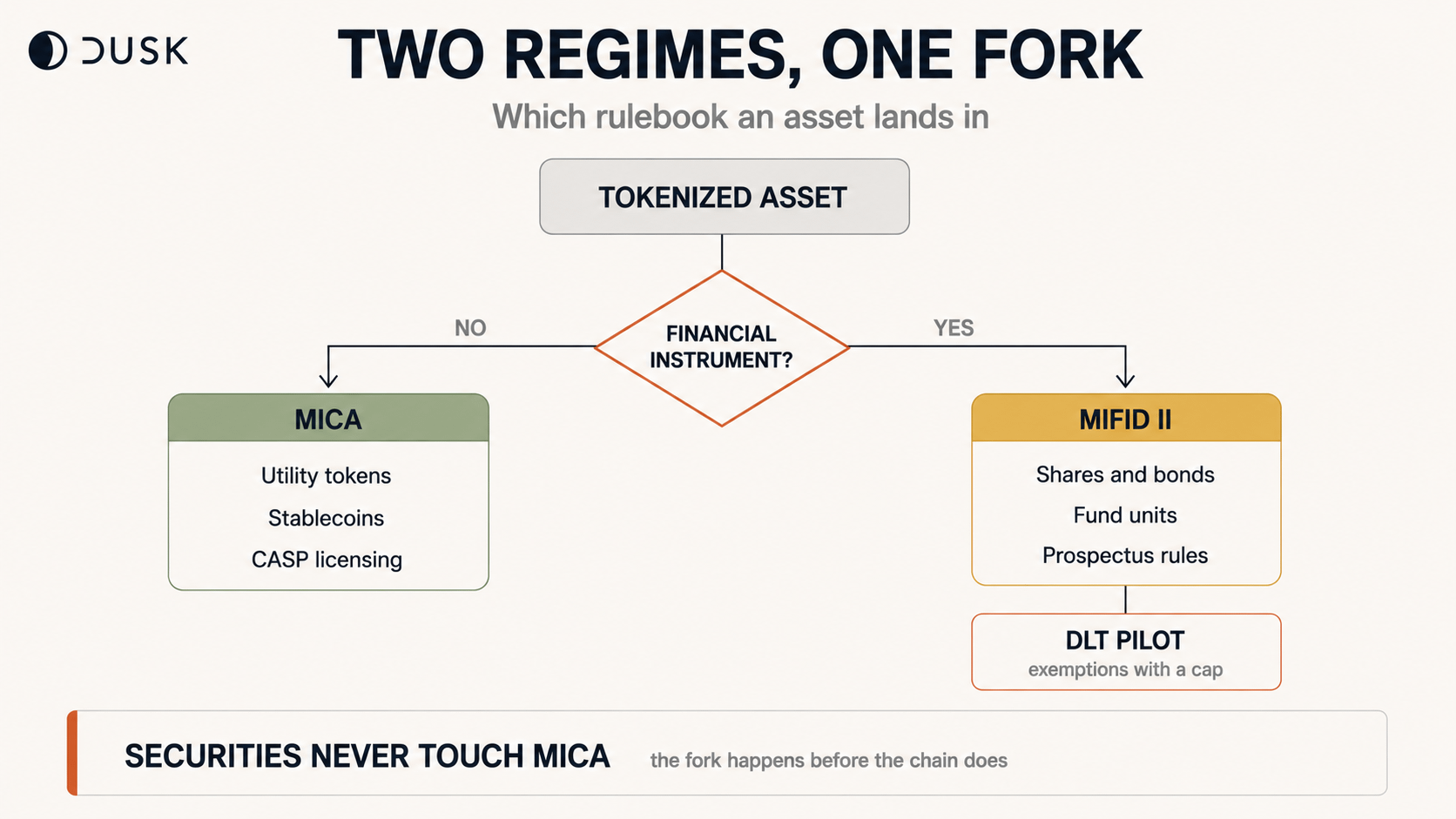 DUSK

TWO REGIMES, ONE FORK

Which rulebook an asset lands in

TOKENIZED ASSET

FINANCIAL INSTRUMENT?

NO

YES

MICA

Utility tokens

Stablecoins

CASP licensing

MIFID II

Shares and bonds

Fund units

Prospectus rules

DLT PILOT

exemptions with a cap

SECURITIES NEVER TOUCH MICA

the fork happens before the chain does